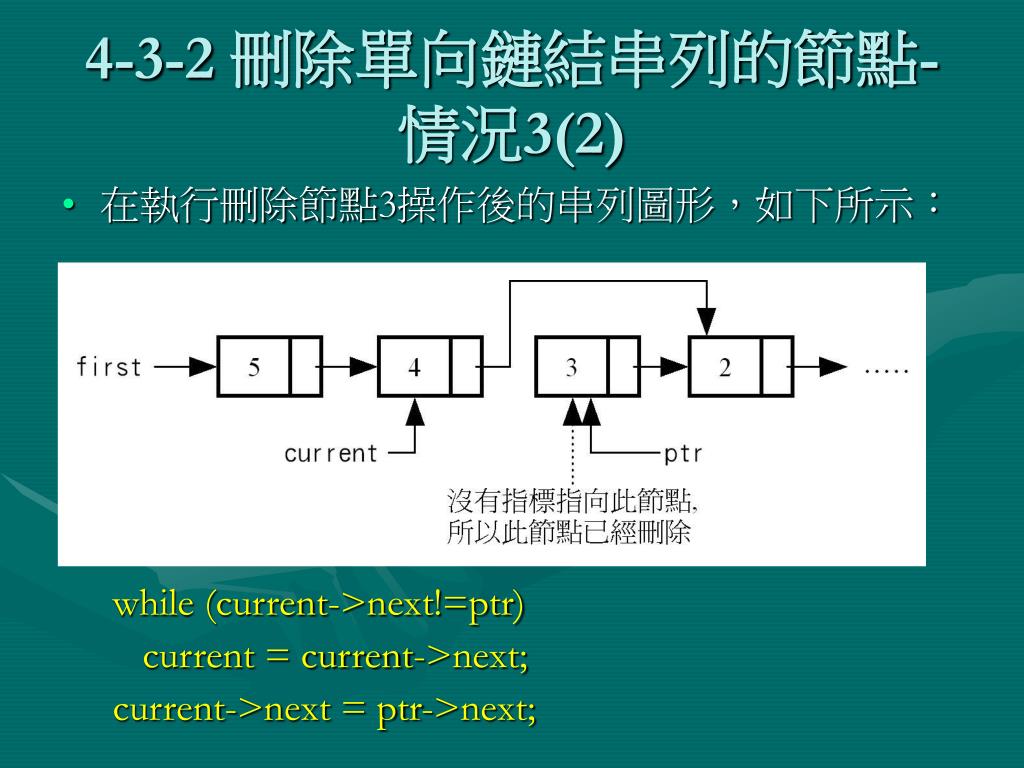 4-3-2 刪除單向鏈結串列的節點-情況3(2)

• 在執行刪除節點3操作後的串列圖形，如下所示：

first

5

4

3

2

.....

current

ptr

沒有指標指向此節點,
所以此節點已經刪除

while (current->next!=ptr)
current = current->next;
current->next = ptr->next;